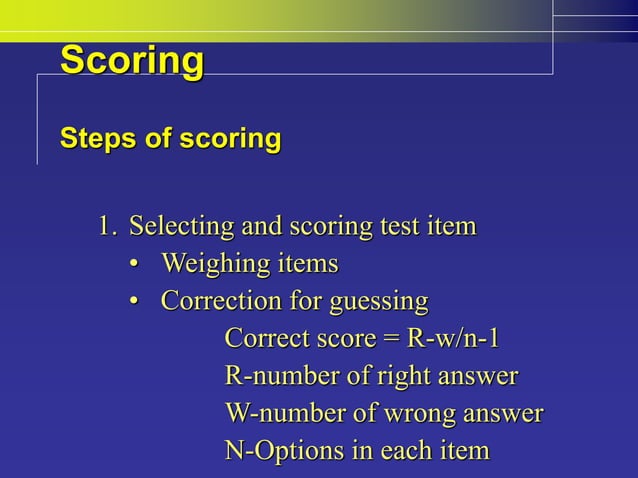 Scoring

Steps of scoring

1. Selecting and scoring test item
• Weighing items
• Correction for guessing
Correct score = R-w/n-1
R-number of right answer
W-number of wrong answer
N-Options in each item